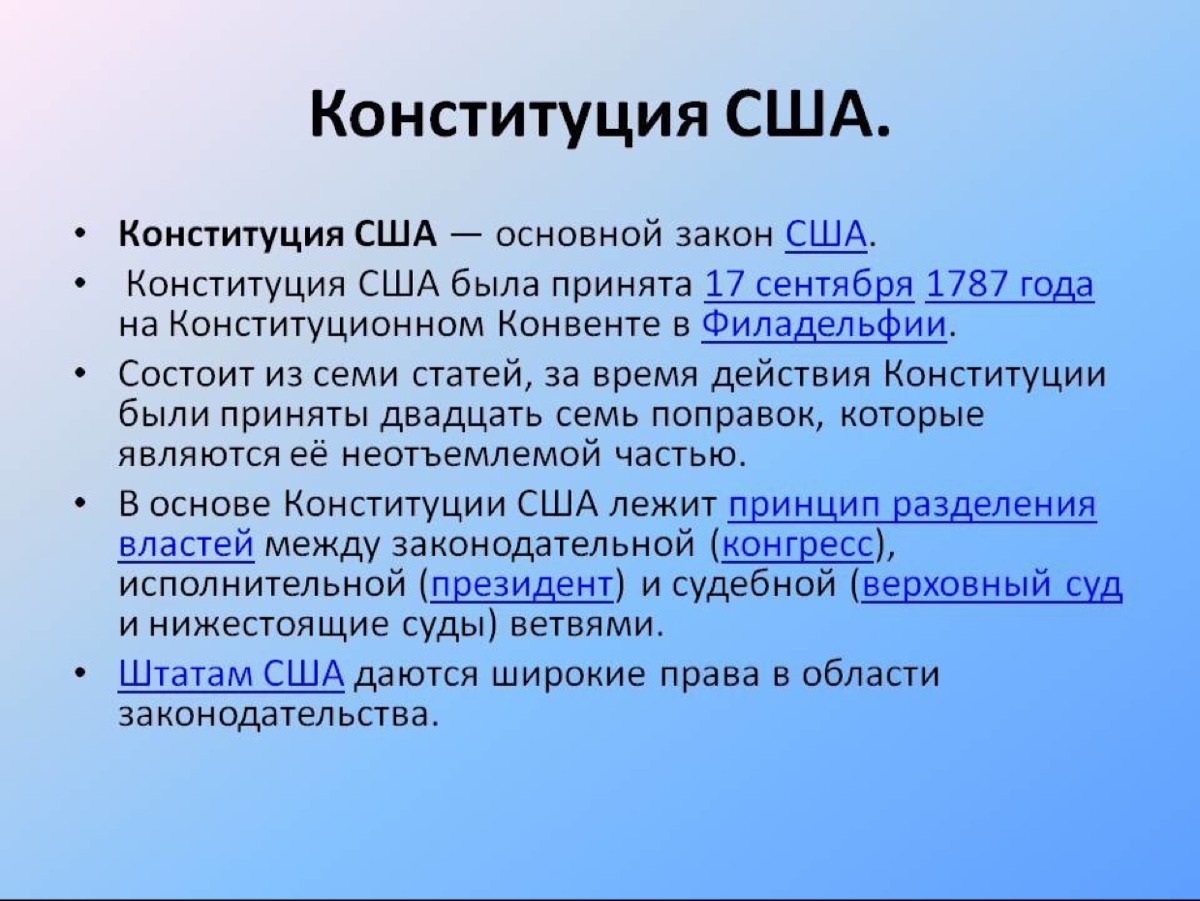 Конституция США.

• Конституция США — основной закон США.

• Конституция США была принята 17 сентября 1787 года на Конституционном Конвенте в Филадельфии.

• Состоит из семи статей, за время действия Конституции были приняты двадцать семь поправок, которые являются её неотъемлемой частью.

• В основе Конституции США лежит принцип разделения властей между законодательной (конгресс), исполнительной (президент) и судебной (верховный суд и нижестоящие суды) ветвями.

• Штатам США даются широкие права в области законодательства.